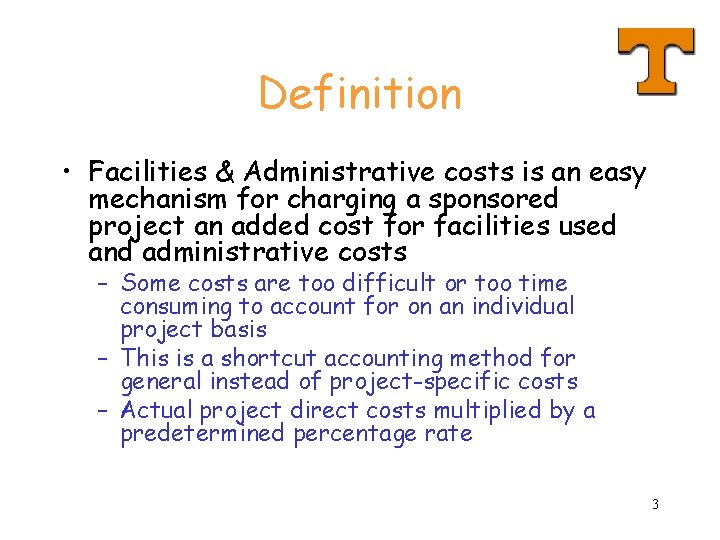 T

Definition

• Facilities & Administrative costs is an easy mechanism for charging a sponsored project an added cost for facilities used and administrative costs
– Some costs are too difficult or too time consuming to account for on an individual project basis
– This is a shortcut accounting method for general instead of project-specific costs
– Actual project direct costs multiplied by a predetermined percentage rate

3